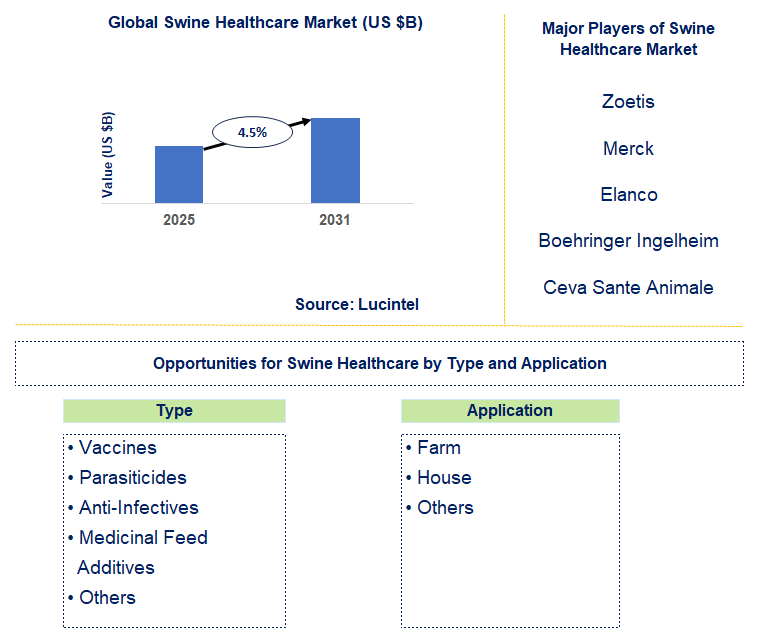 Global Swine Healthcare Market (US $B)

Value (US $B)

4.5%

2025

2031

Source: Lucintel

Major Players of Swine Healthcare Market

Zoetis

Merck

Elanco

Boehringer Ingelheim

Ceva Sante Animale

Opportunities for Swine Healthcare by Type and Application

Type

• Vaccines
• Parasiticides
• Anti-Infectives
• Medicinal Feed Additives
• Others

Application

• Farm
• House
• Others